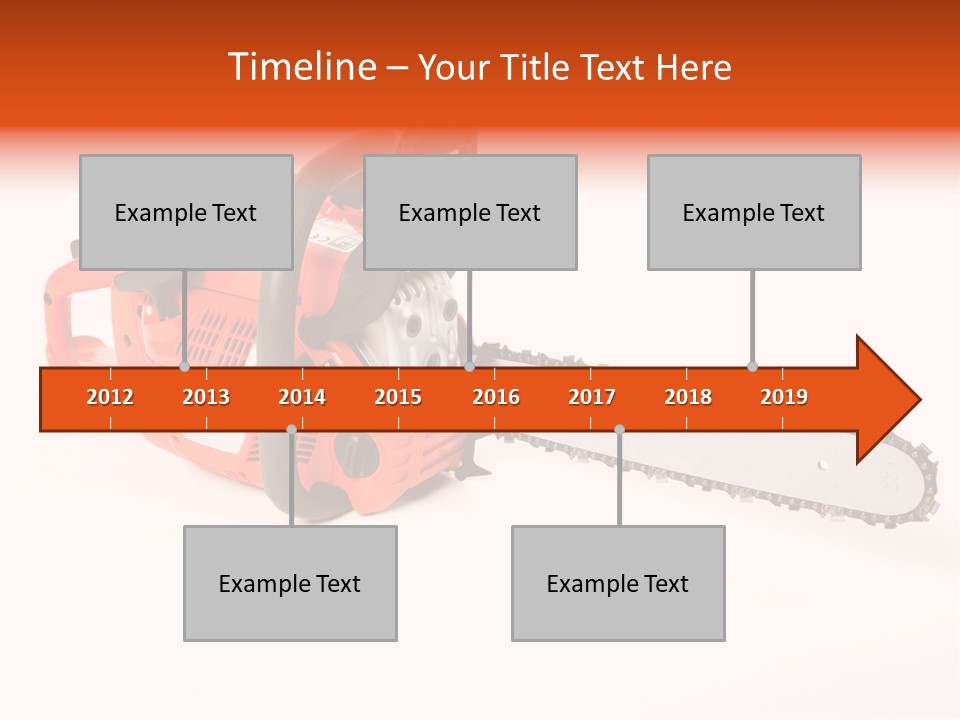 Timeline – Your Title Text Here

Example Text

Example Text

Example Text

2012 2013 2014 2015 2016 2017 2018 2019

Example Text

Example Text